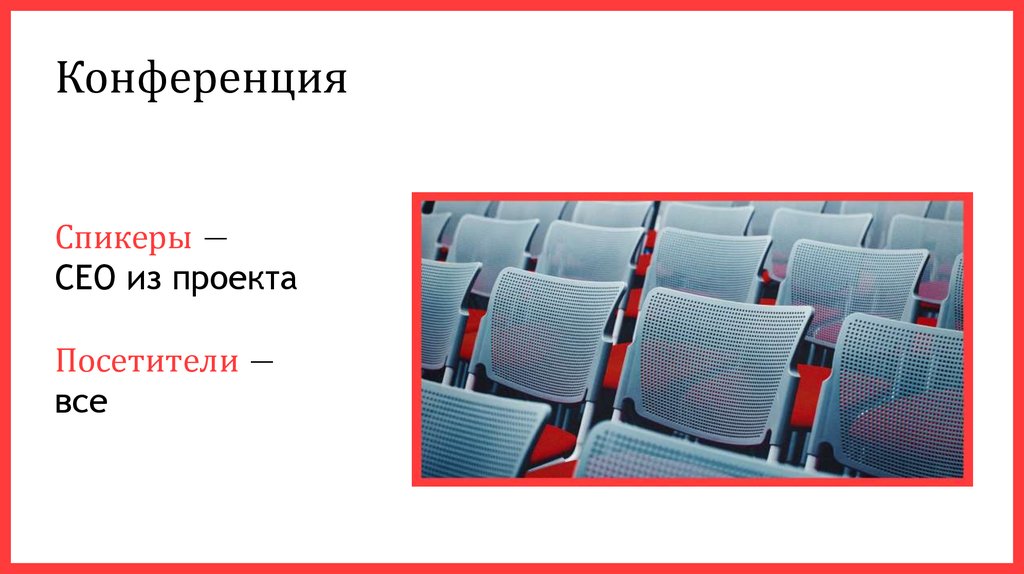 Конференция

Спикеры —
CEO из проекта

Посетители —
все